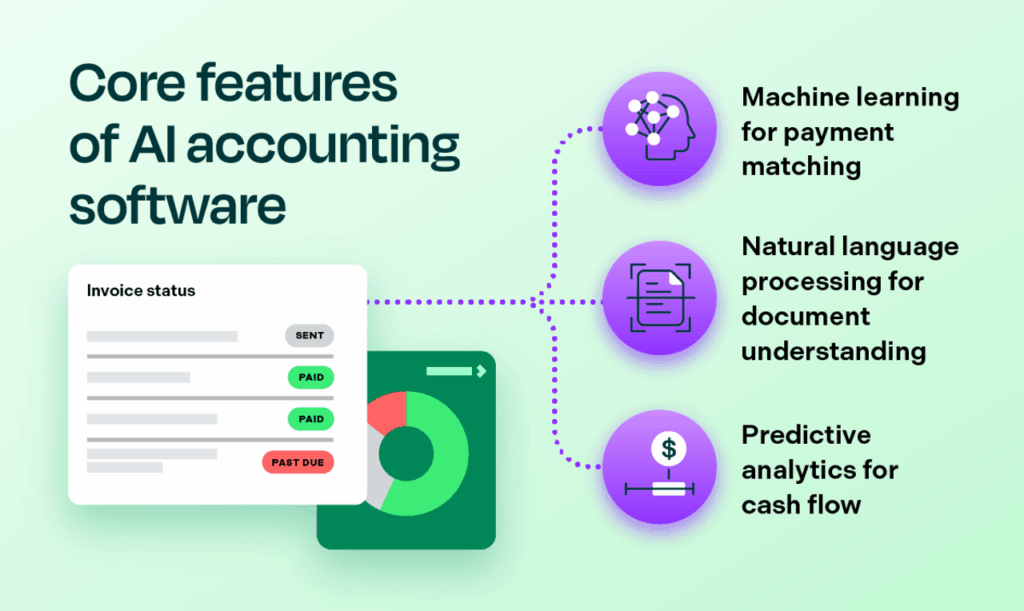 Core features of AI accounting software

Invoice status

SENT

PAID

PAID

PAST DUE

$

Machine learning for payment matching

Natural language processing for document understanding

Predictive analytics for cash flow